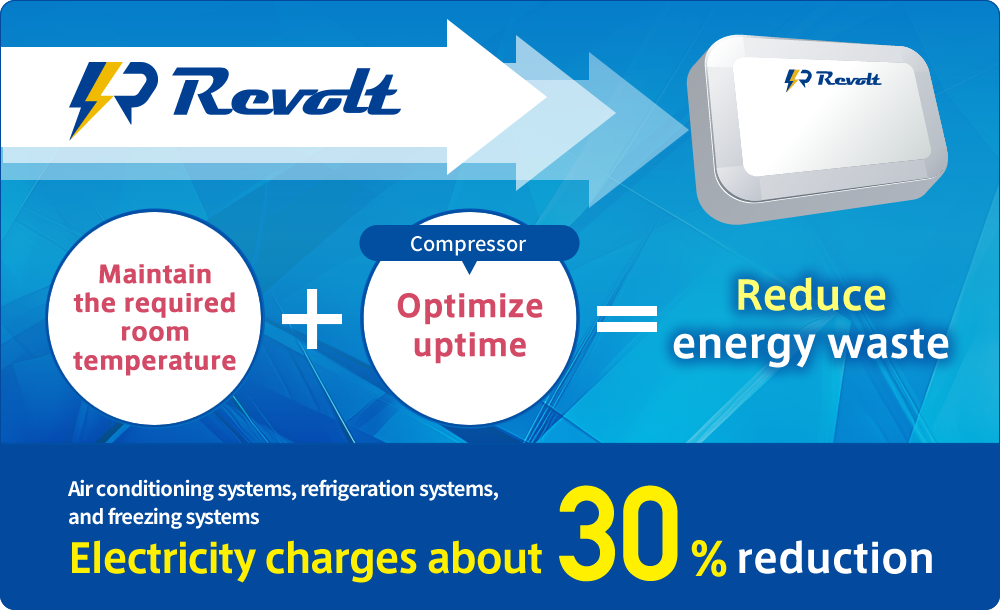 Revolt

Revolt

Maintain the required room temperature

+

Compressor

Optimize uptime

=

Reduce energy waste

Air conditioning systems, refrigeration systems, and freezing systems

Electricity charges about 30 % reduction